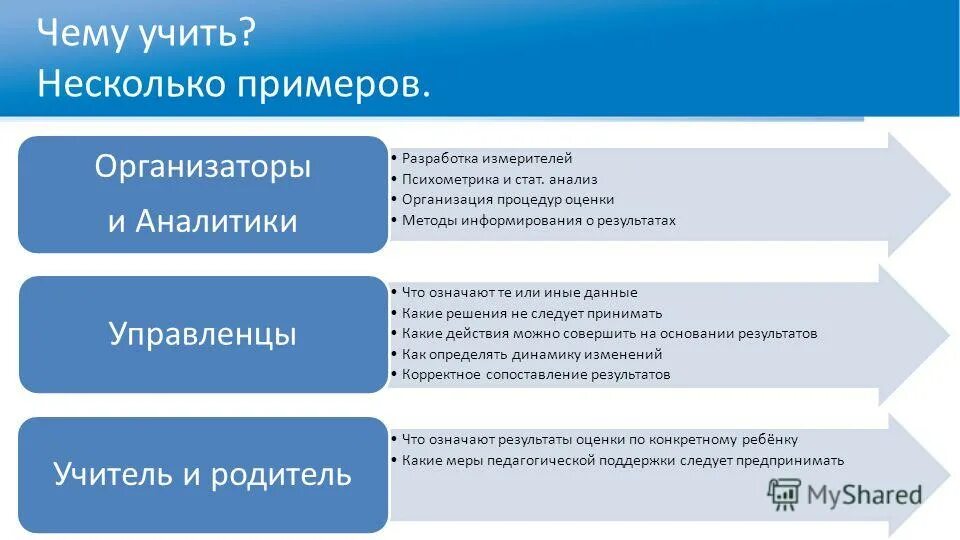 Чему учить?
Несколько примеров.

Организаторы и Аналитики

• Разработка измерителей
• Психометрика и стат. анализ
• Организация процедур оценки
• Методы информирования о результатах

Управленцы

• Что означают те или иные данные
• Какие решения не следует принимать
• Какие действия можно совершить на основании результатов
• Как определять динамику изменений
• Корректное сопоставление результатов

Учитель и родитель

• Что означают результаты оценки по конкретному ребёнку
• Какие меры педагогической поддержки следует предпринимать

MyShared